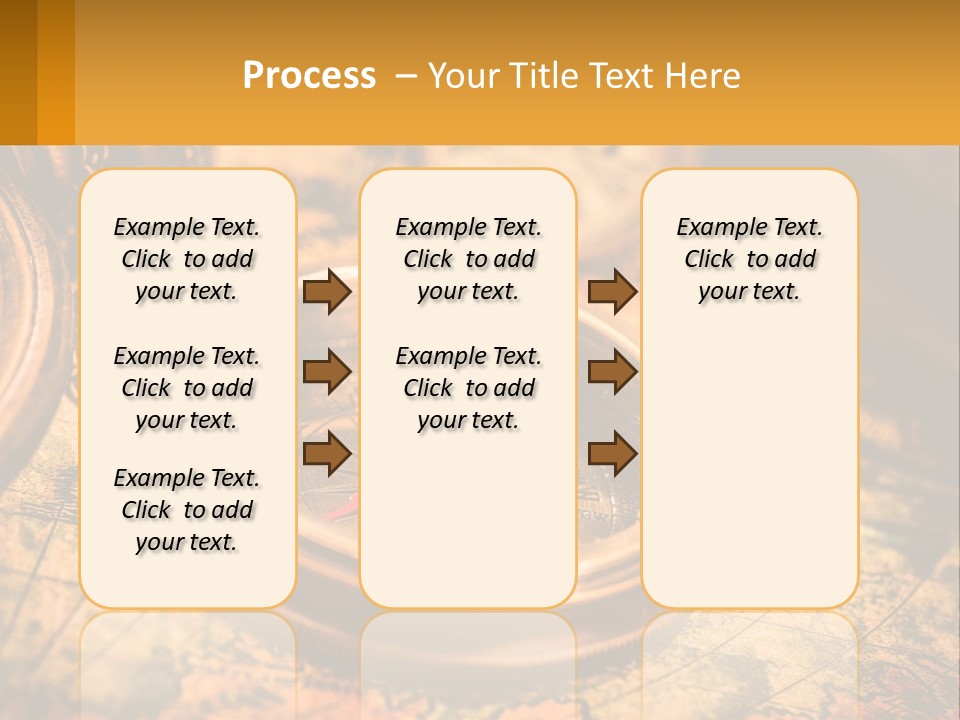 Process – Your Title Text Here

Example Text. Click to add your text.

Example Text. Click to add your text.

Example Text. Click to add your text.

Example Text. Click to add your text.

Example Text. Click to add your text.

Example Text. Click to add your text.